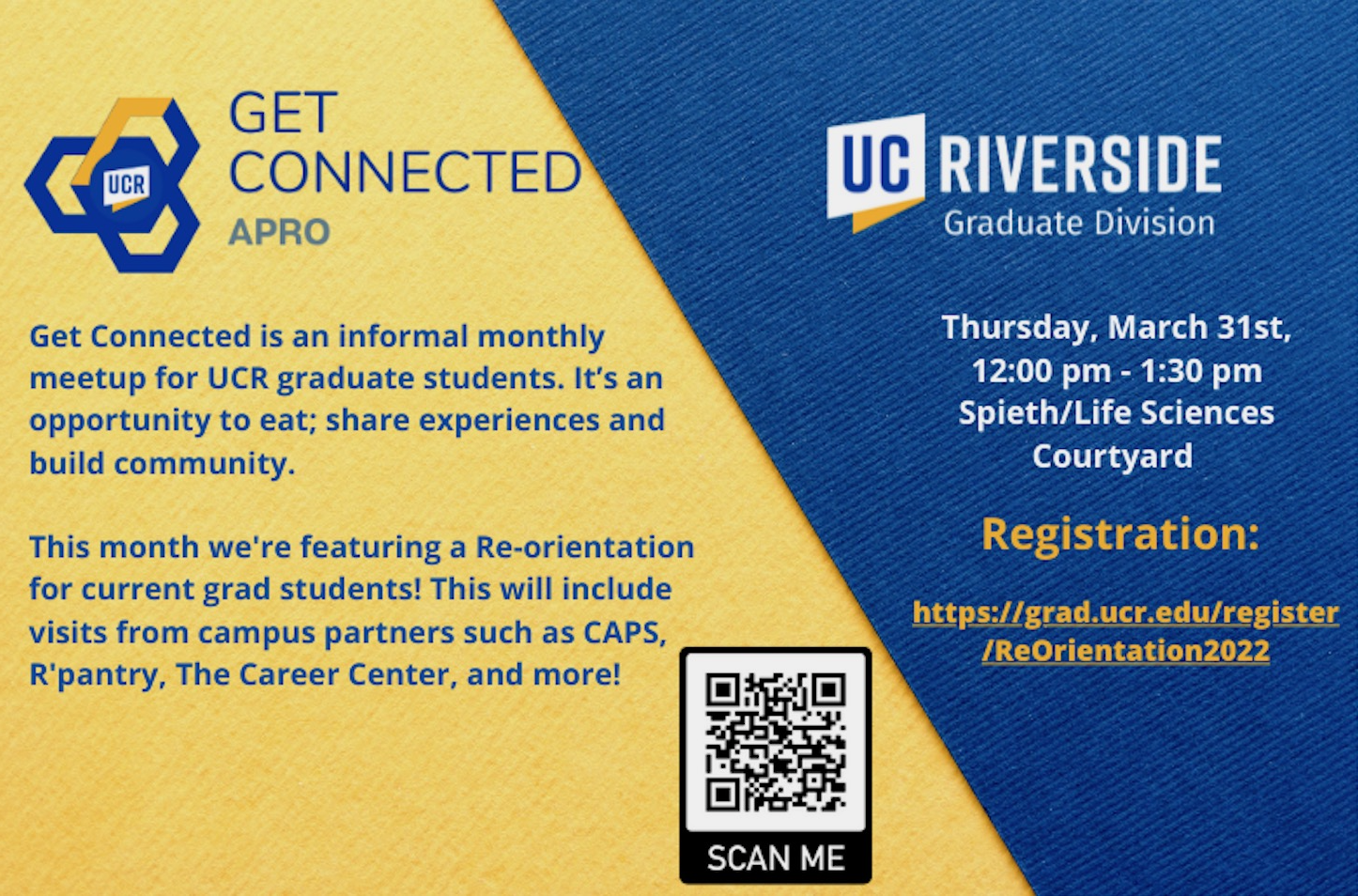 UCR

GET CONNECTED
APRO

Get Connected is an informal monthly meetup for UCR graduate students. It's an opportunity to eat; share experiences and build community.

This month we're featuring a Re-orientation for current grad students! This will include visits from campus partners such as CAPS, R'pantry, The Career Center, and more!

SCAN ME

UC RIVERSIDE
Graduate Division

Thursday, March 31st, 12:00 pm - 1:30 pm Spieth/Life Sciences Courtyard

Registration:

https://grad.ucr.edu/register/ReOrientation2022